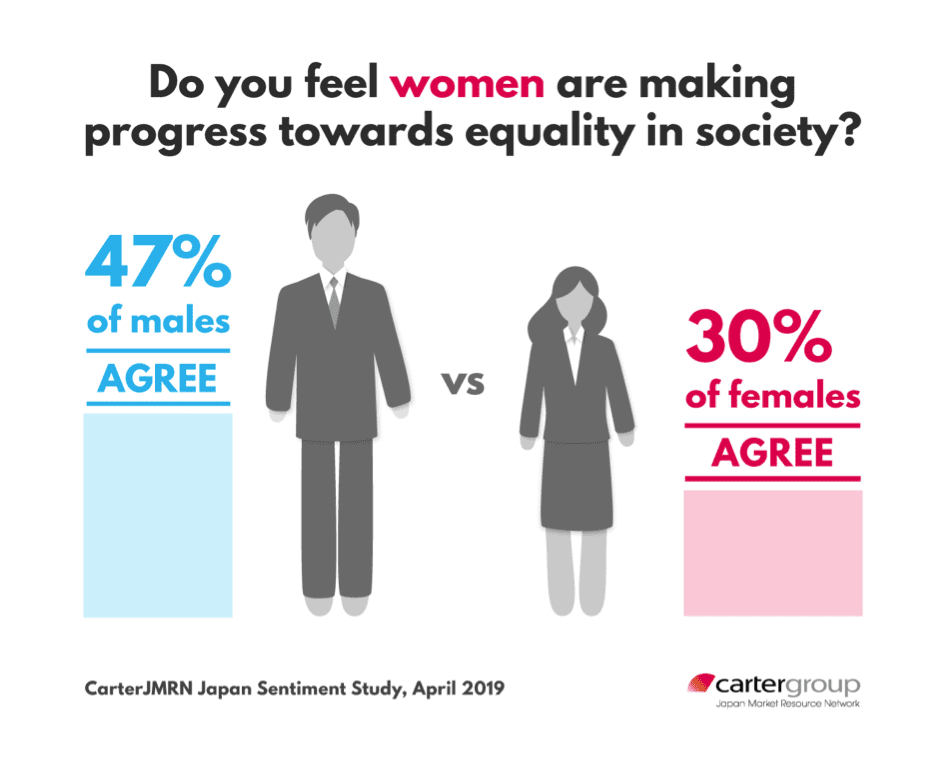 Do you feel women are making progress towards equality in society?

47%
of males
AGREE

vs

30%
of females
AGREE

CarterJMRN Japan Sentiment Study, April 2019

cartergroup
Japan Market Resource Network